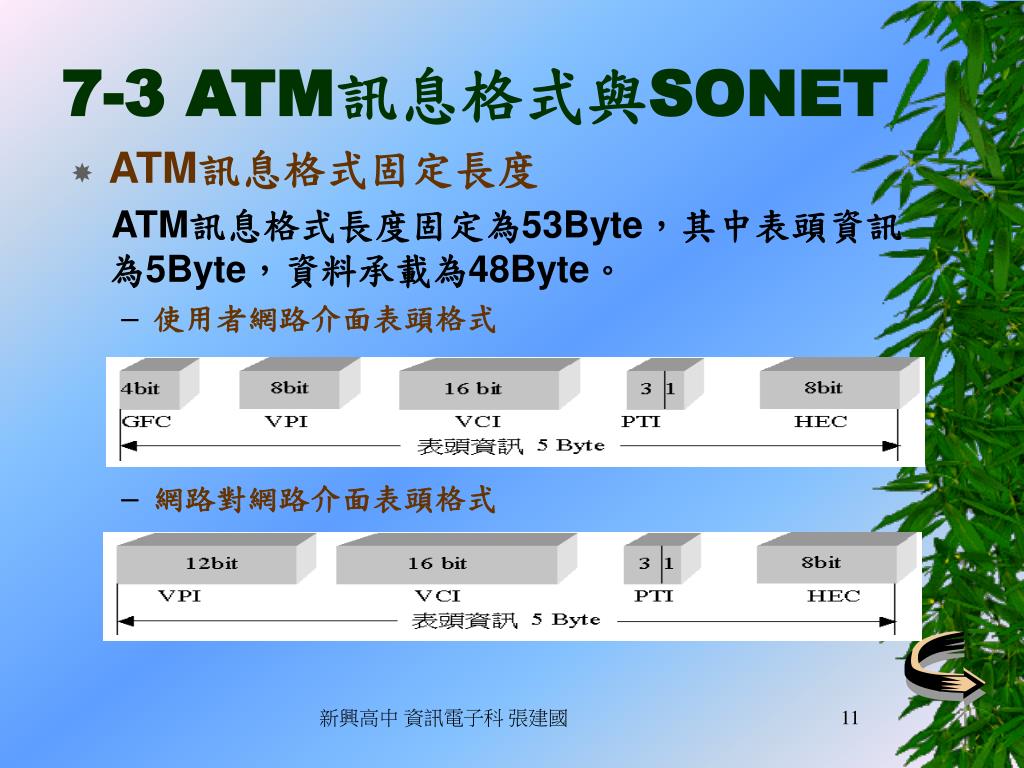 7-3 ATM訊息格式與SONET

ATM訊息格式固定長度

ATM訊息格式長度固定為53Byte，其中表頭資訊為5Byte，資料承載為48Byte。

– 使用者網路介面表頭格式

4bit 8bit 16 bit 3 1 8bit

GFC VPI VCI PTI HEC

表頭資訊 5 Byte

– 網路對網路介面表頭格式

12bit 16 bit 3 1 8bit

VPI VCI PTI HEC

表頭資訊 5 Byte

新興高中 資訊電子科 張建國

11